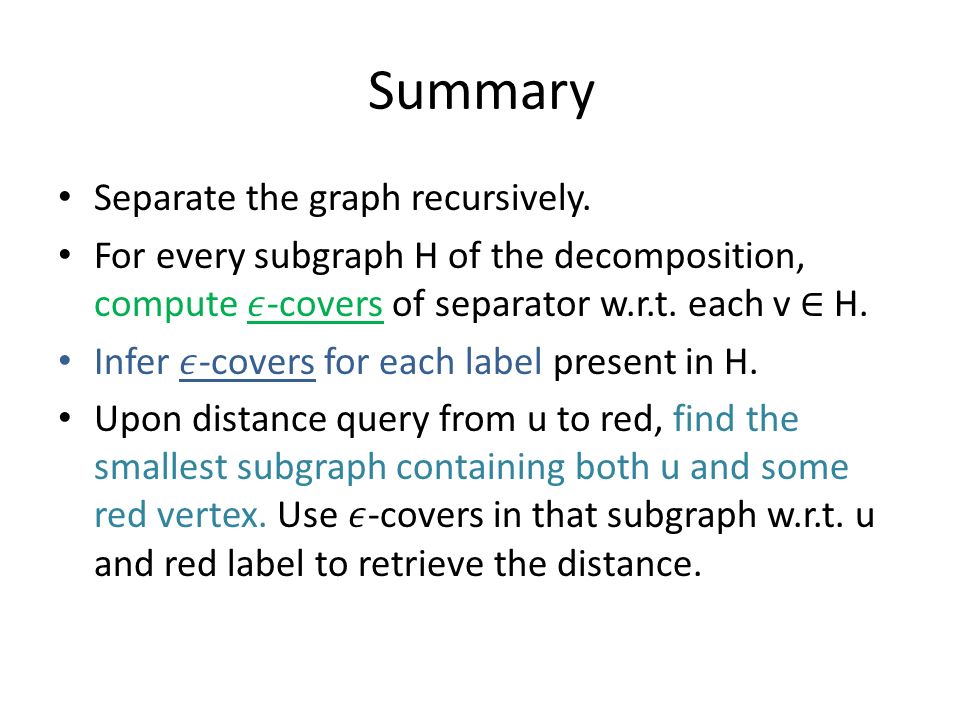 Summary

• Separate the graph recursively.

• For every subgraph H of the decomposition, compute $\epsilon$-covers of separator w.r.t. each v ∈ H.

• Infer $\epsilon$-covers for each label present in H.

• Upon distance query from u to red, find the smallest subgraph containing both u and some red vertex. Use $\epsilon$-covers in that subgraph w.r.t. u and red label to retrieve the distance.